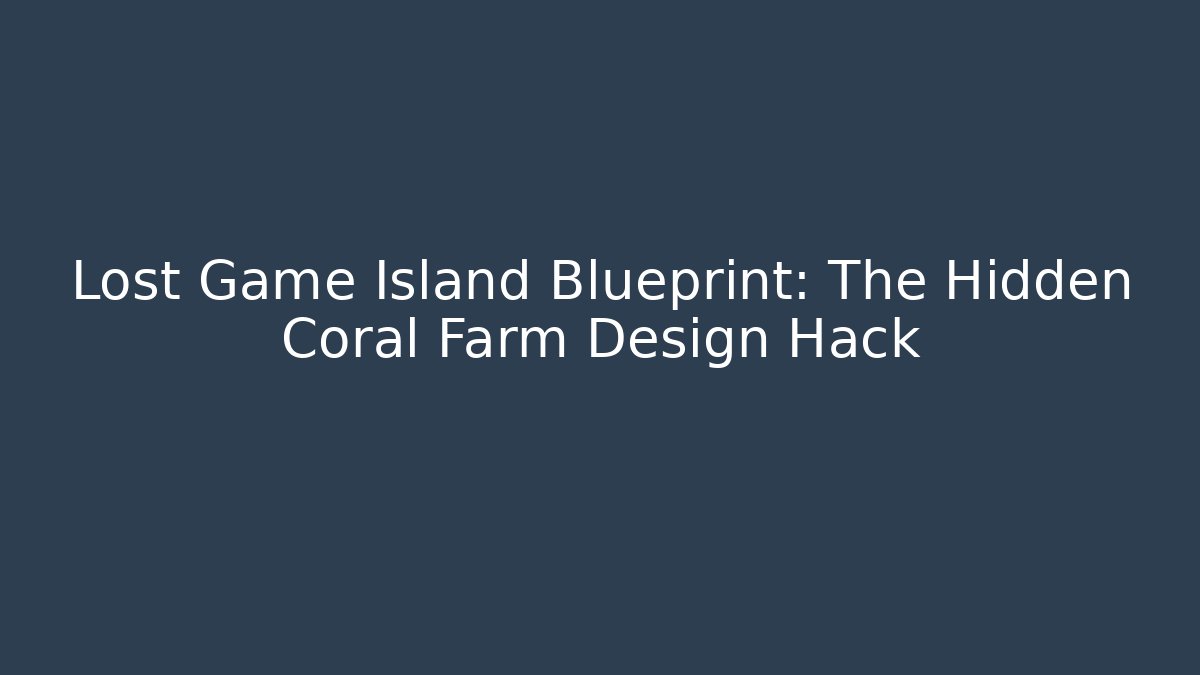 Lost Game Island Blueprint: The Hidden Coral Farm Design Hack